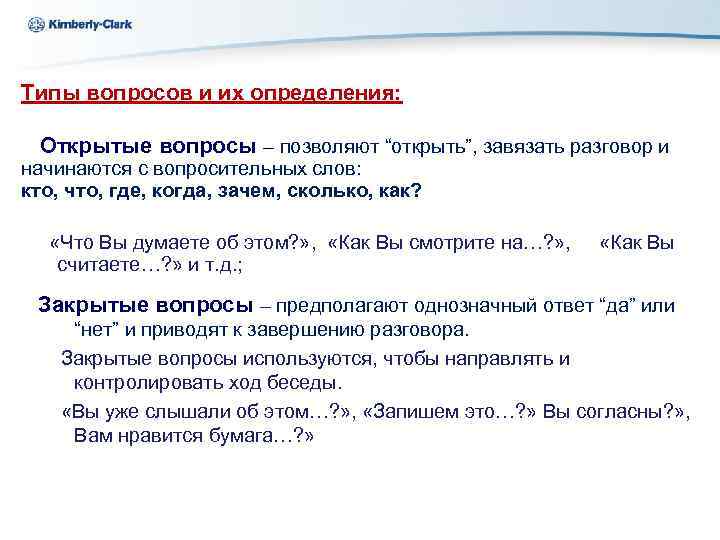 Kimberly-Clark

Типы вопросов и их определения:

Открытые вопросы – позволяют “открыть”, завязать разговор и начинаются с вопросительных слов:
кто, что, где, когда, зачем, сколько, как?

«Что Вы думаете об этом?», «Как Вы смотрите на…?», «Как Вы считаете…?» и т.д.;

Закрытые вопросы – предполагают однозначный ответ “да” или “нет” и приводят к завершению разговора.

Закрытые вопросы используются, чтобы направлять и контролировать ход беседы.

«Вы уже слышали об этом…?», «Запишем это…?» Вы согласны?», Вам нравится бумага…?»